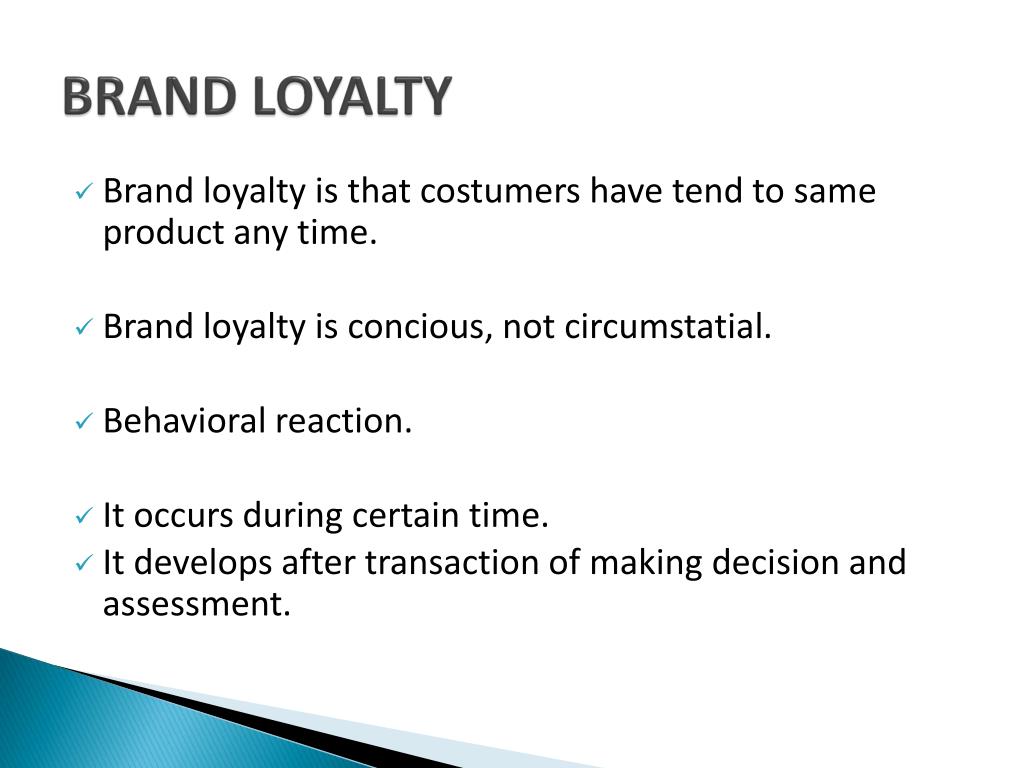 BRAND LOYALTY

✓ Brand loyalty is that costumers have tend to same product any time.

✓ Brand loyalty is concious, not circumstatial.

✓ Behavioral reaction.

✓ It occurs during certain time.
✓ It develops after transaction of making decision and assessment.